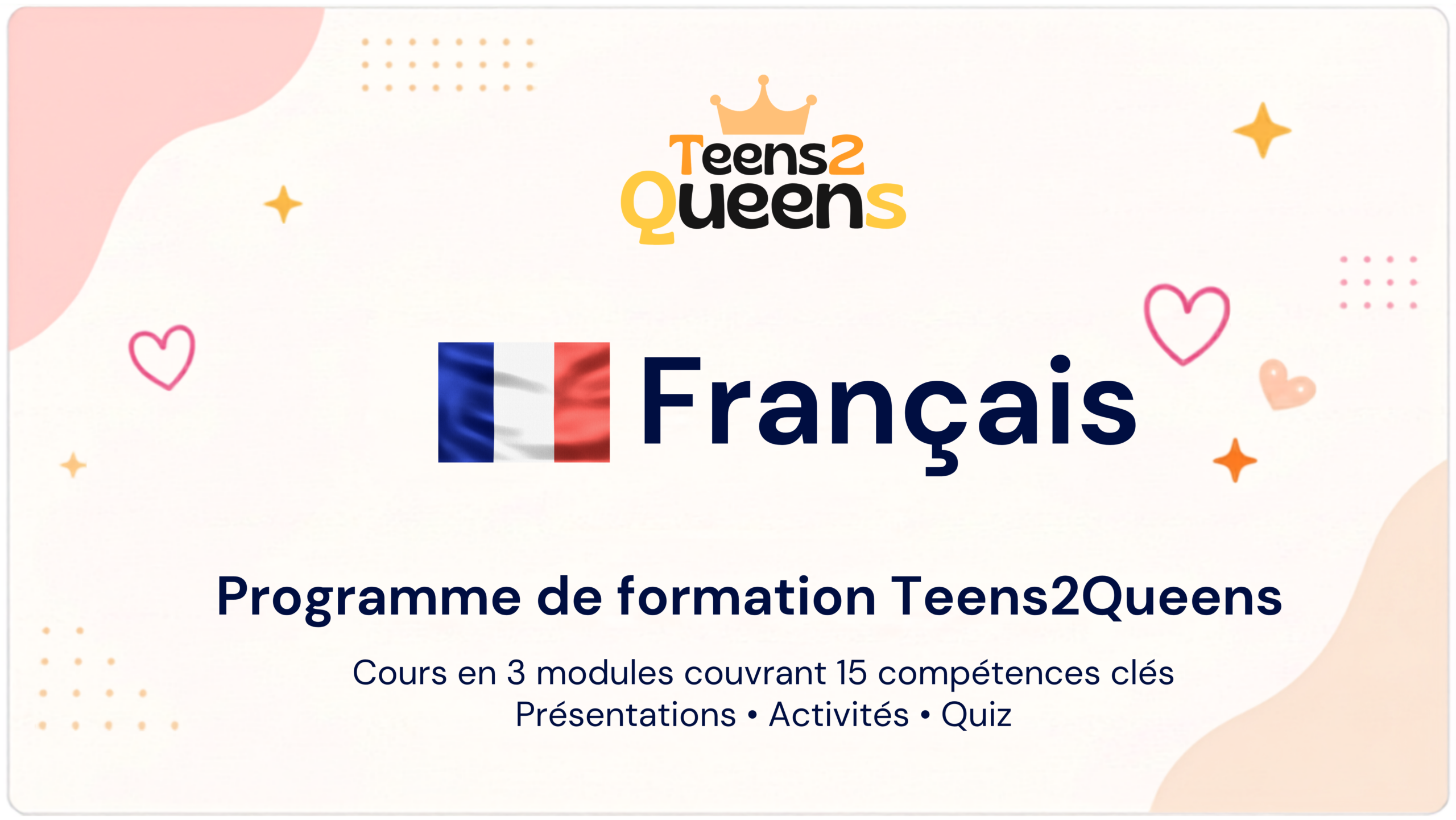 Teens2
Queens

Français

Programme de formation Teens2Queens

Cours en 3 modules couvrant 15 compétences clés
Présentations • Activités • Quiz